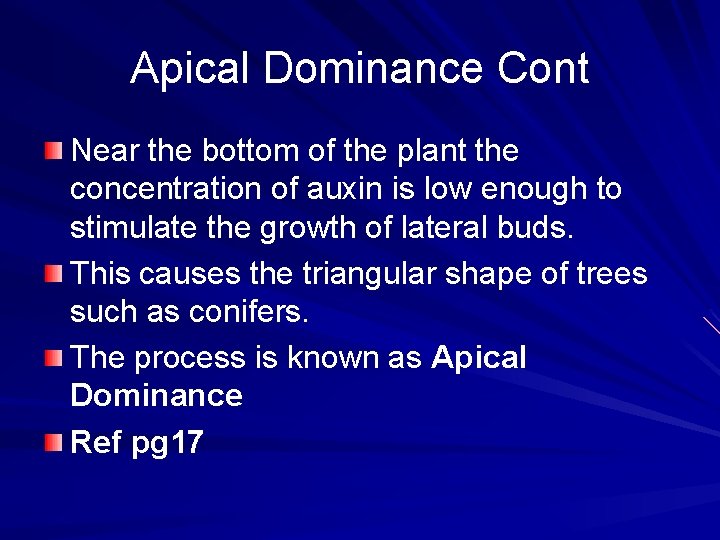 Apical Dominance Cont

Near the bottom of the plant the concentration of auxin is low enough to stimulate the growth of lateral buds.

This causes the triangular shape of trees such as conifers.

The process is known as Apical Dominance

Ref pg17